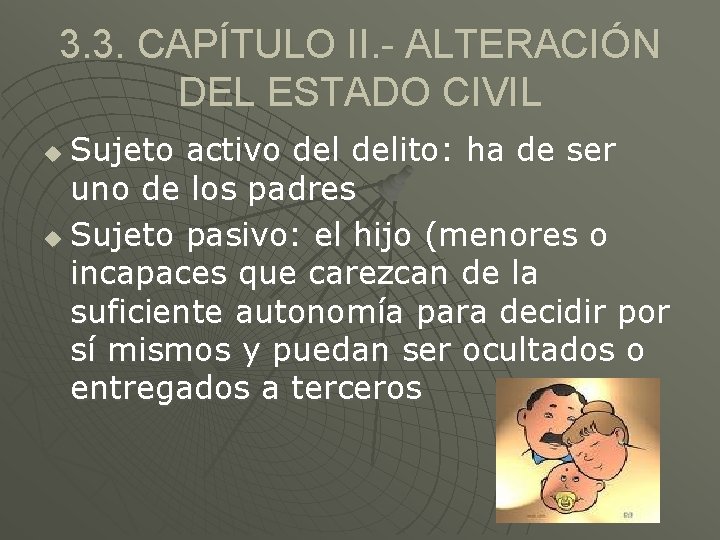 3.3. CAPÍTULO II.- ALTERACIÓN DEL ESTADO CIVIL

Sujeto activo del delito: ha de ser uno de los padres

Sujeto pasivo: el hijo (menores o incapaces que carezcan de la suficiente autonomía para decidir por sí mismos y puedan ser ocultados o entregados a terceros